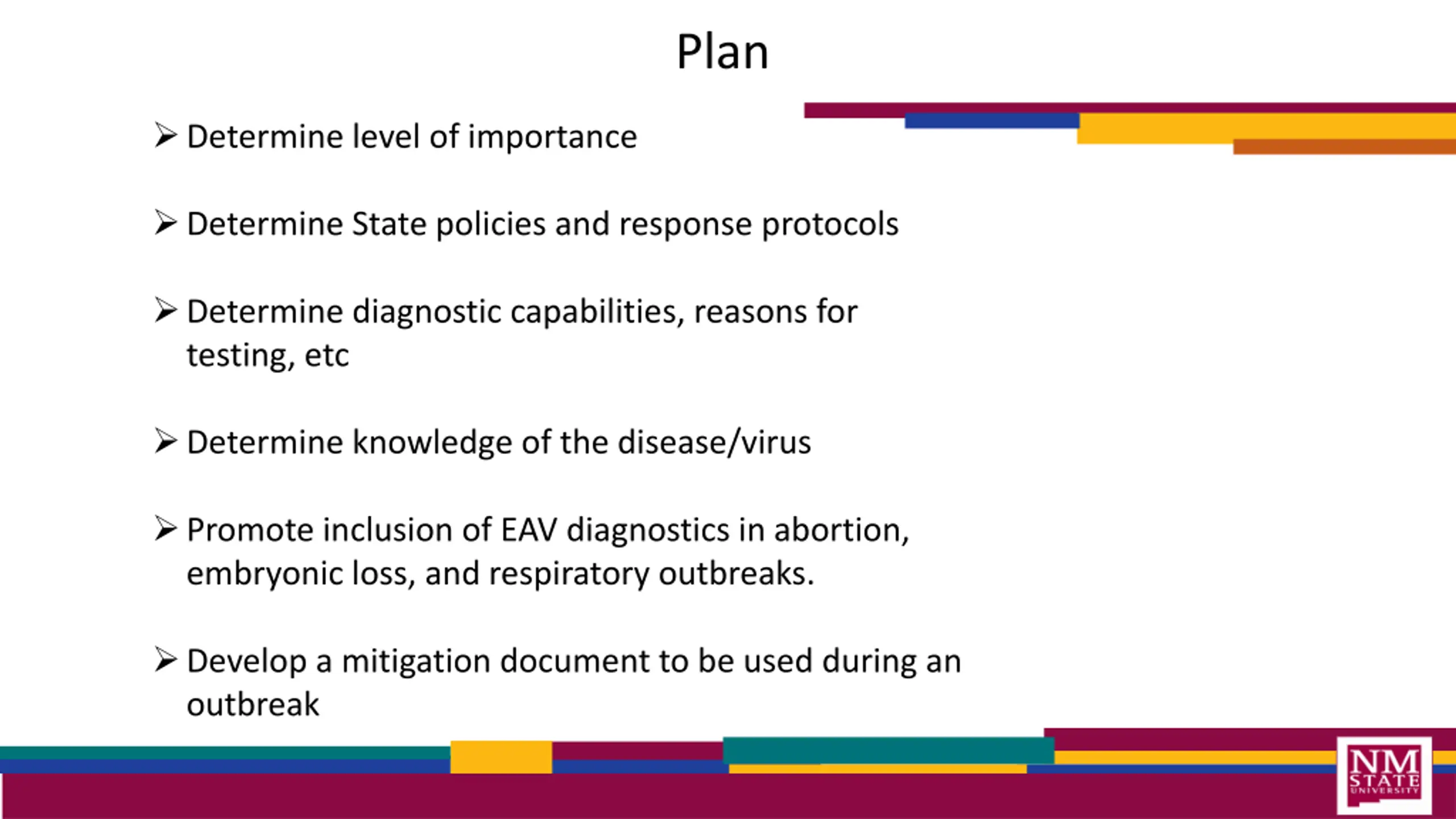 Plan

➢ Determine level of importance

➢ Determine State policies and response protocols

➢ Determine diagnostic capabilities, reasons for testing, etc

➢ Determine knowledge of the disease/virus

➢ Promote inclusion of EAV diagnostics in abortion, embryonic loss, and respiratory outbreaks.

➢ Develop a mitigation document to be used during an outbreak

NM STATE UNIVERSITY